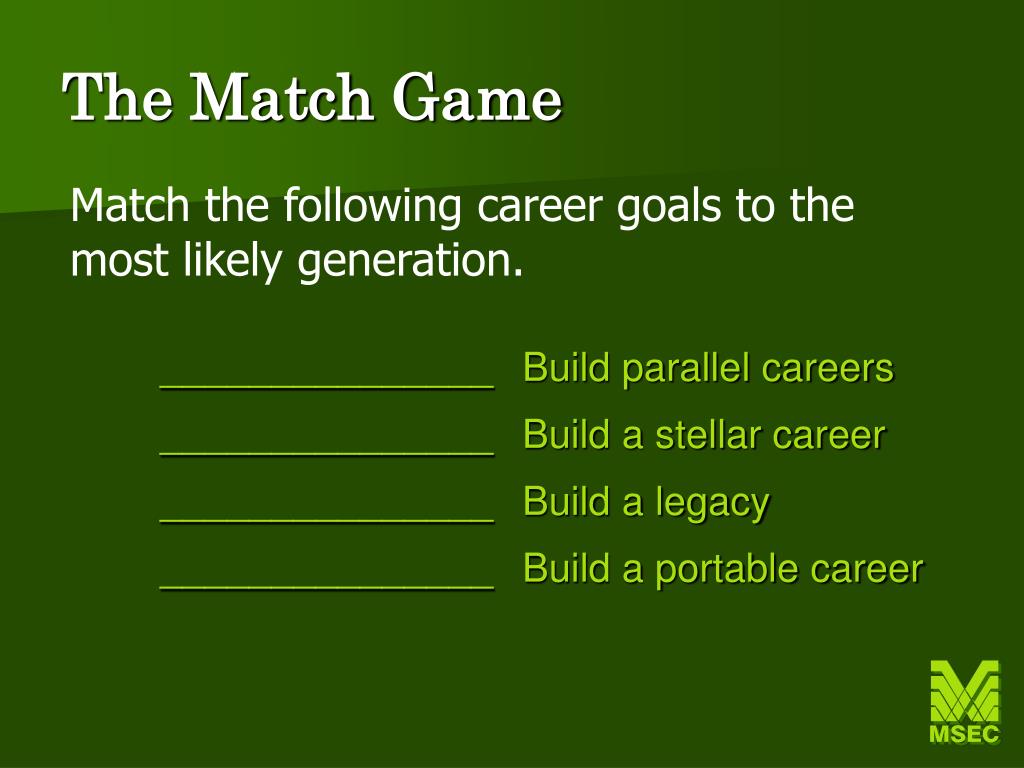 The Match Game

Match the following career goals to the most likely generation.

_______________ Build parallel careers

_______________ Build a stellar career

_______________ Build a legacy

_______________ Build a portable career

MSEC